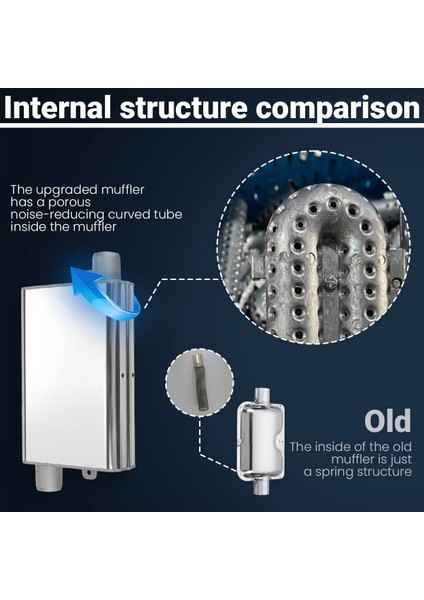 Internal structure comparison

The upgraded muffler has a porous noise-reducing curved tube inside the muffler

Old

The inside of the old muffler is just a spring structure